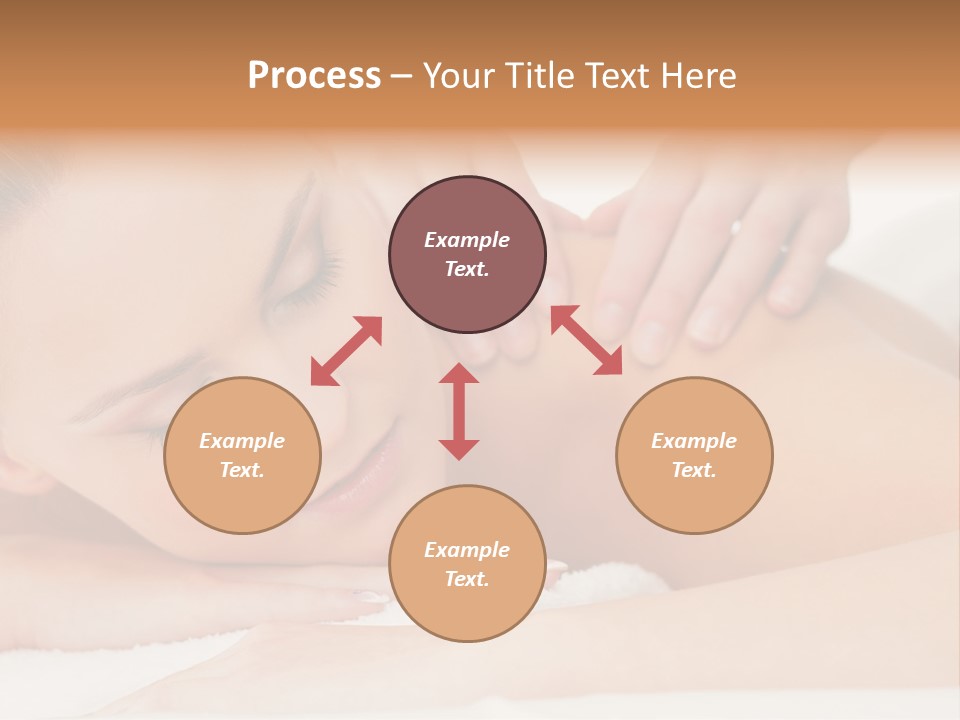 Process – Your Title Text Here

Example Text.

Example Text.

Example Text.

Example Text.